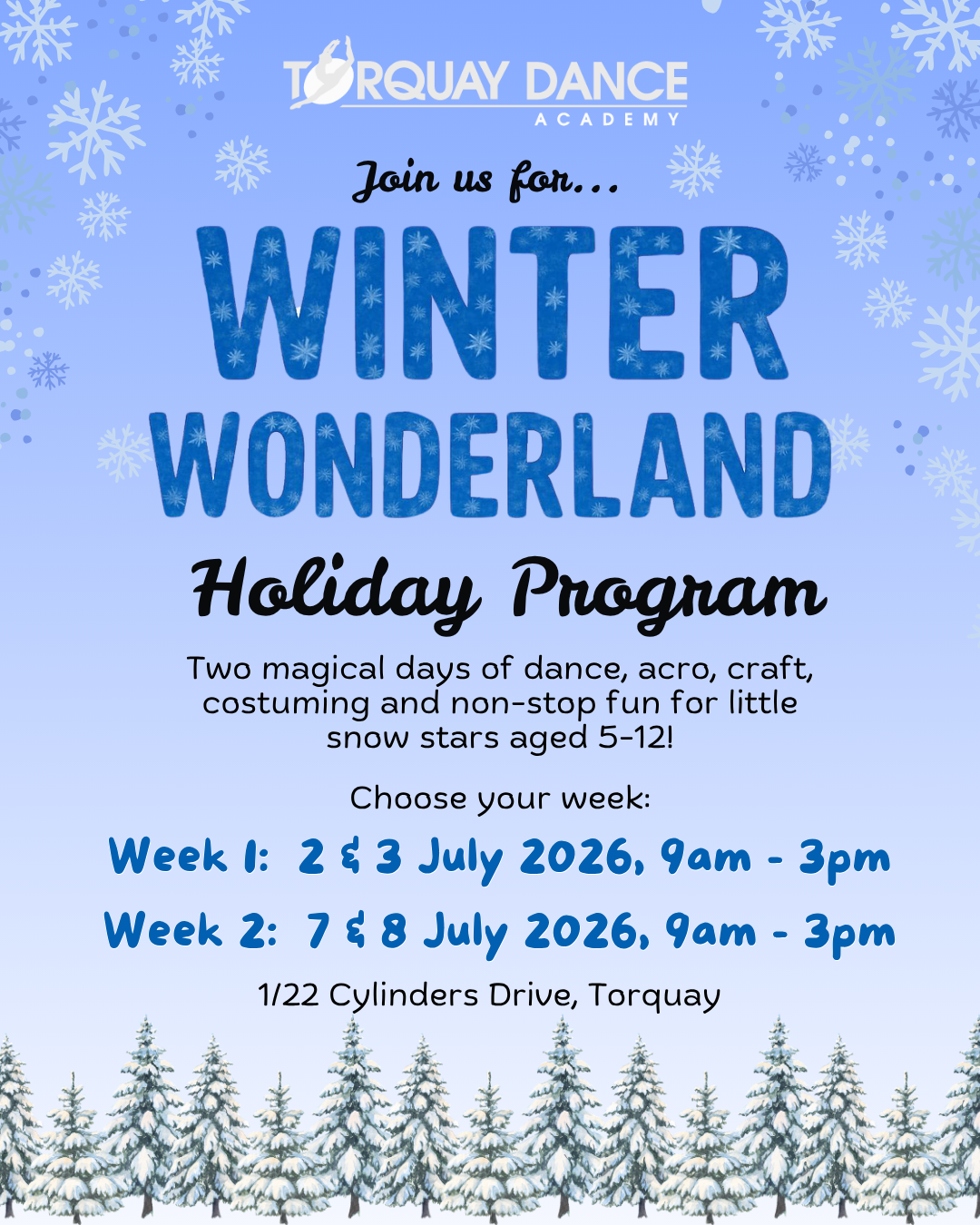 TORQUAY DANCE
ACADEMY

Join us for...

WINTER
WONDERLAND

Holiday Program

Two magical days of dance, acro, craft, costuming and non-stop fun for little snow stars aged 5-12!

Choose your week:

Week 1: 2 & 3 July 2026, 9am - 3pm

Week 2: 7 & 8 July 2026, 9am - 3pm

1/22 Cylinders Drive, Torquay